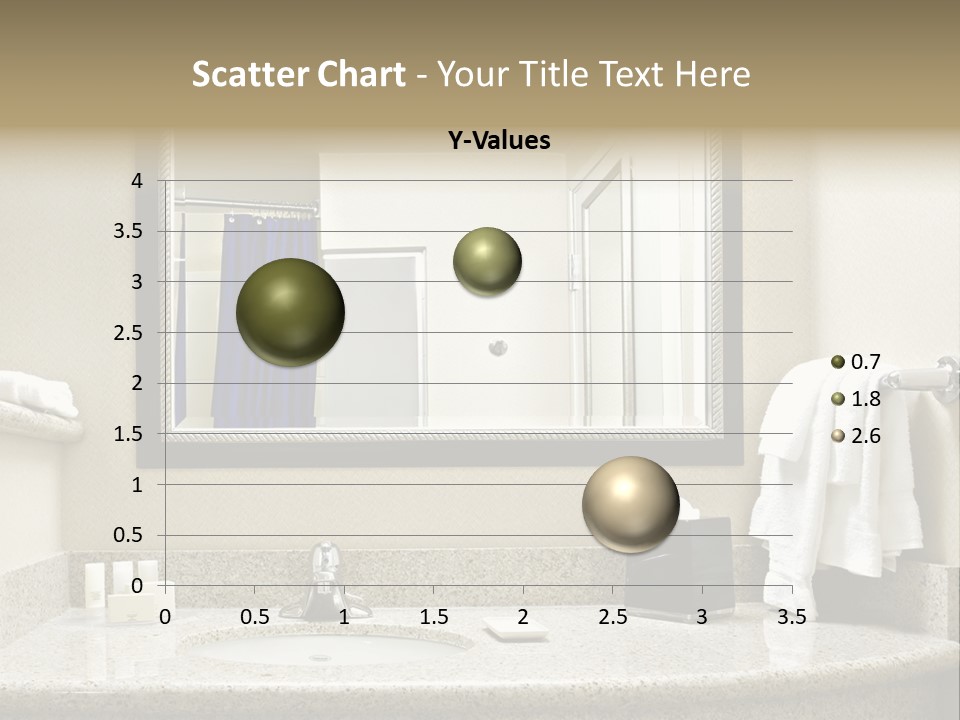 Scatter Chart - Your Title Text Here

Y-Values

4
3.5
3
2.5
2
1.5
1
0.5
0

0 0.5 1 1.5 2 2.5 3 3.5

0.7
1.8
2.6